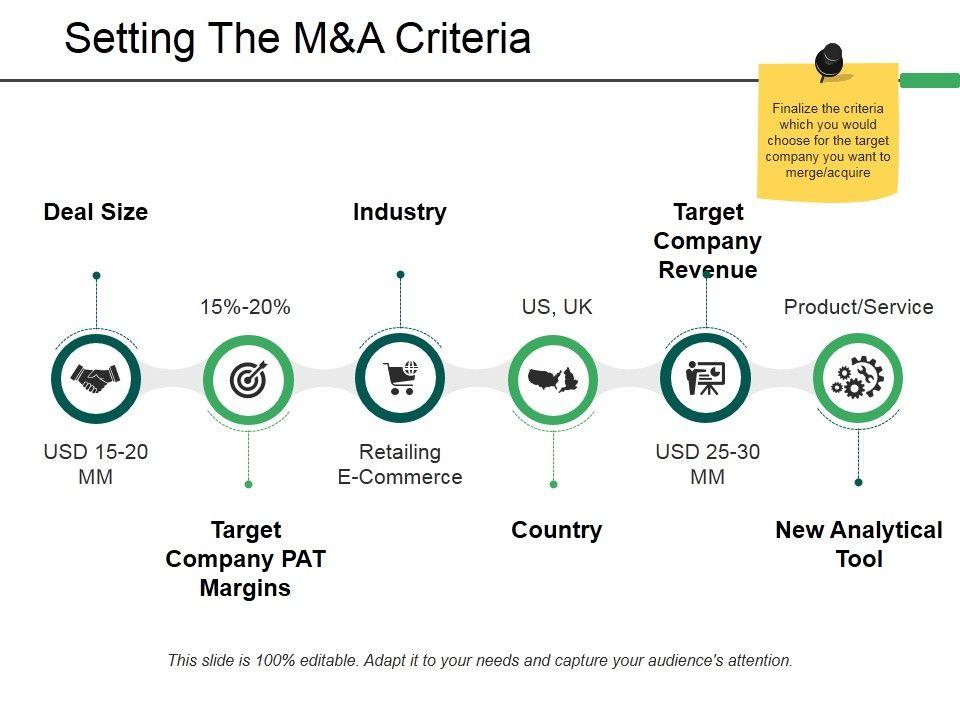 Setting The M&A Criteria

Finalize the criteria which you would choose for the target company you want to merge/acquire

Deal Size

USD 15-20 MM

15%-20%

Target Company PAT Margins

Industry

Retailing E-Commerce

US, UK

Country

Target Company Revenue

USD 25-30 MM

Product/Service

New Analytical Tool

This slide is 100% editable. Adapt it to your needs and capture your audience's attention.